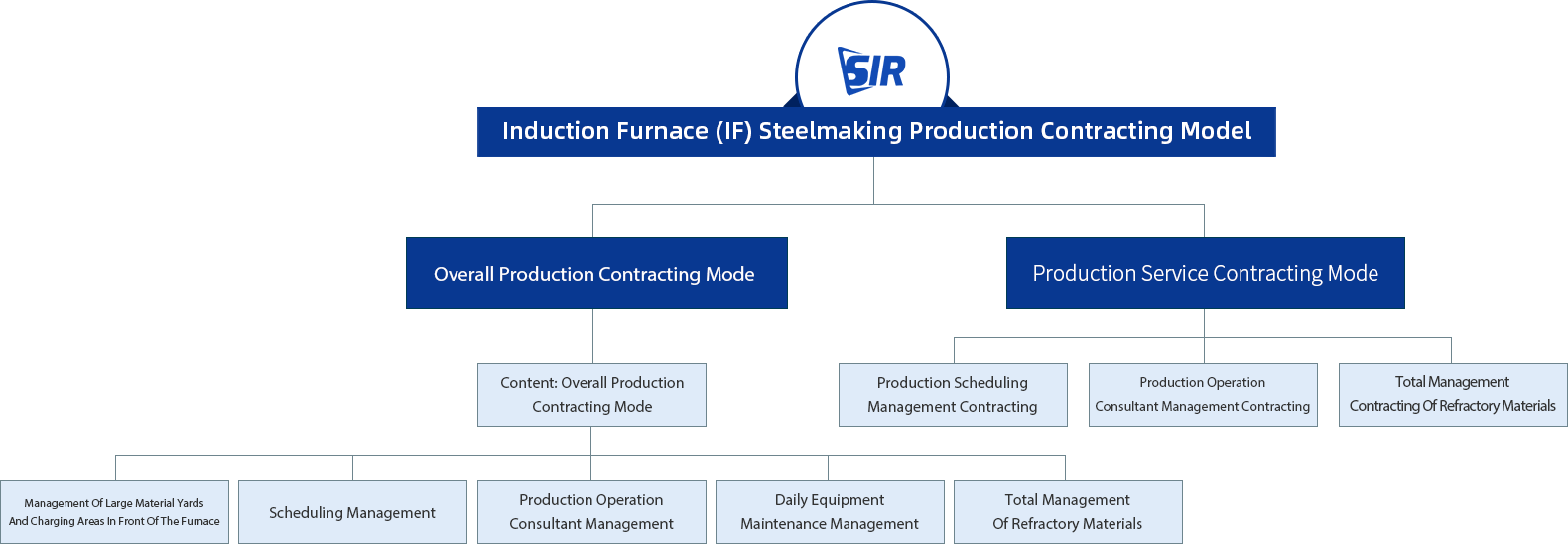 SIR

Induction Furnace (IF) Steelmaking Production Contracting Model

Overall Production Contracting Mode

Production Service Contracting Mode

Content: Overall Production Contracting Mode

Production Scheduling Management Contracting

Production Operation Consultant Management Contracting

Total Management Contracting Of Refractory Materials

Management Of Large Material Yards And Charging Areas In Front Of The Furnace

Scheduling Management

Production Operation Consultant Management

Daily Equipment Maintenance Management

Total Management Of Refractory Materials